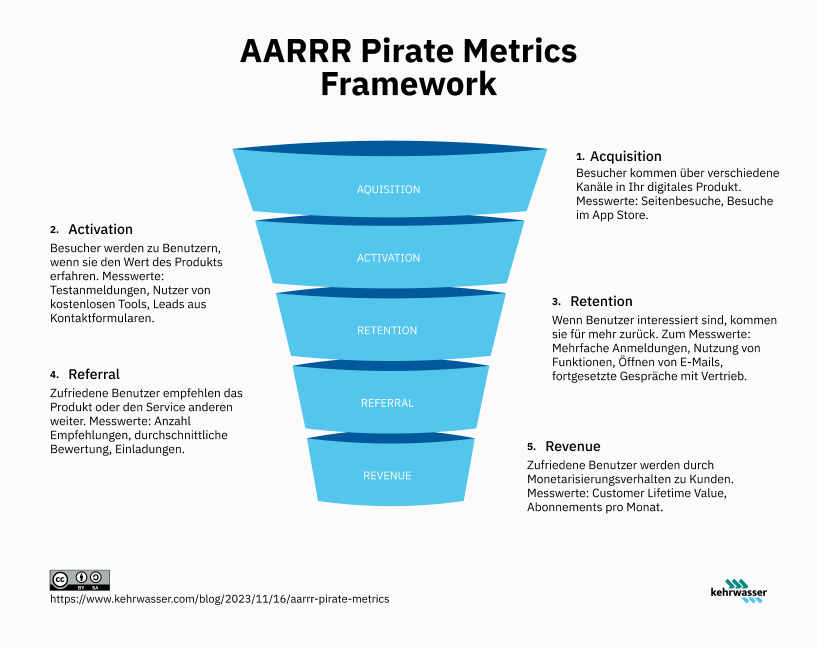 AARRR Pirate Metrics Framework

AQUISITION

ACTIVATION

RETENTION

REFERRAL

REVENUE

1. Acquisition
Besucher kommen über verschiedene Kanäle in Ihr digitales Produkt. Messwerte: Seitenbesuche, Besuche im App Store.

2. Activation
Besucher werden zu Benutzern, wenn sie den Wert des Produkts erfahren. Messwerte: Testanmeldungen, Nutzer von kostenlosen Tools, Leads aus Kontaktformularen.

3. Retention
Wenn Benutzer interessiert sind, kommen sie für mehr zurück. Zum Messwerte: Mehrfache Anmeldungen, Nutzung von Funktionen, Öffnen von E-Mails, fortgesetzte Gespräche mit Vertrieb.

4. Referral
Zufriedene Benutzer empfehlen das Produkt oder den Service anderen weiter. Messwerte: Anzahl Empfehlungen, durchschnittliche Bewertung, Einladungen.

5. Revenue
Zufriedene Benutzer werden durch Monetarisierungsverhalten zu Kunden. Messwerte: Customer Lifetime Value, Abonnements pro Monat.

cc BY SA
https://www.kehrwasser.com/blog/2023/11/16/aarrr-pirate-metrics

kehrwasser